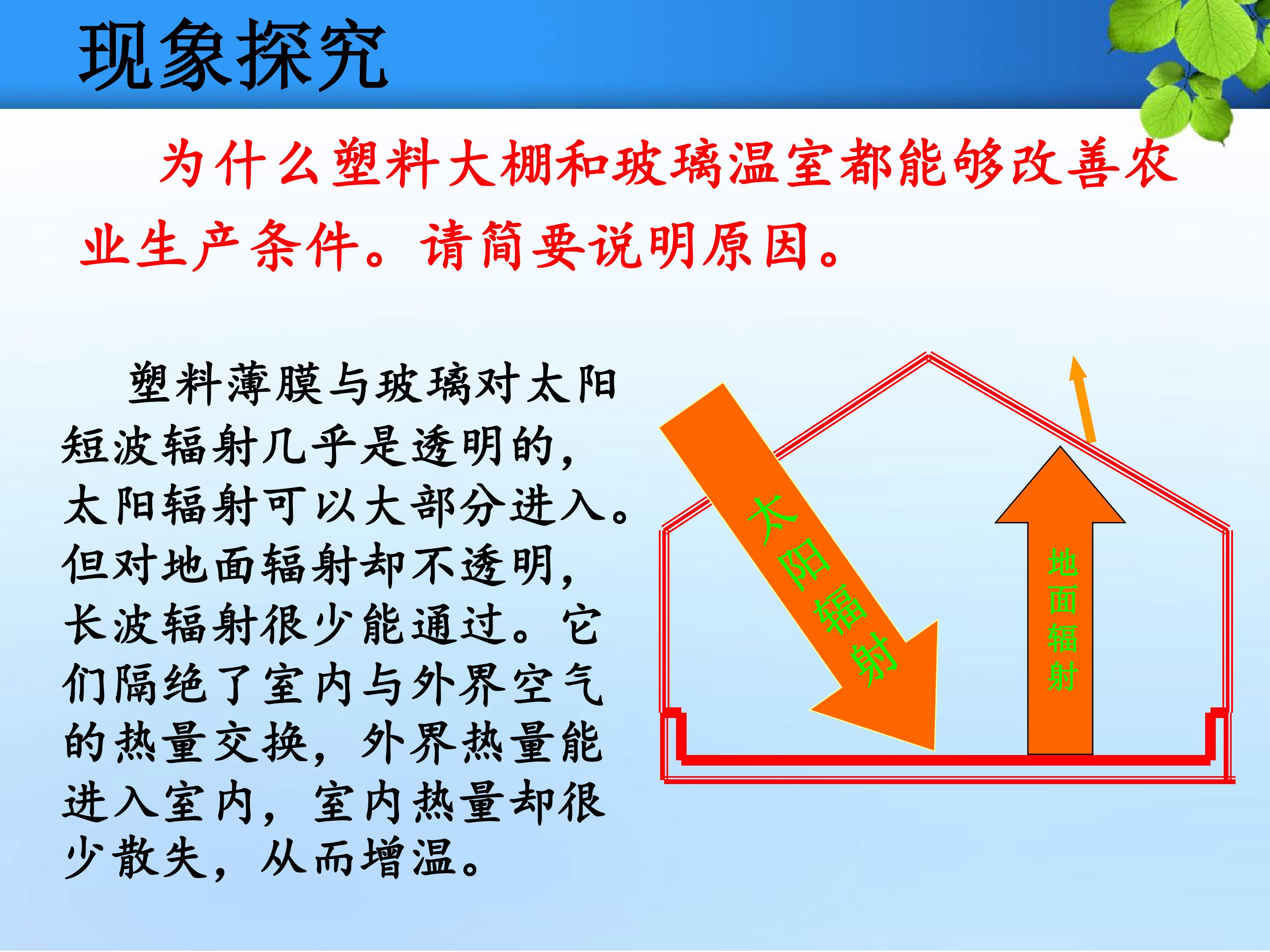 现象探究

为什么塑料大棚和玻璃温室都能够改善农业生产条件。请简要说明原因。

塑料薄膜与玻璃对太阳短波辐射几乎是透明的，太阳辐射可以大部分进入。但对地面辐射却不透明，长波辐射很少能通过。它们隔绝了室内与外界空气的热量交换，外界热量能进入室内，室内热量却很少散失，从而增温。

太阳辐射

地面辐射